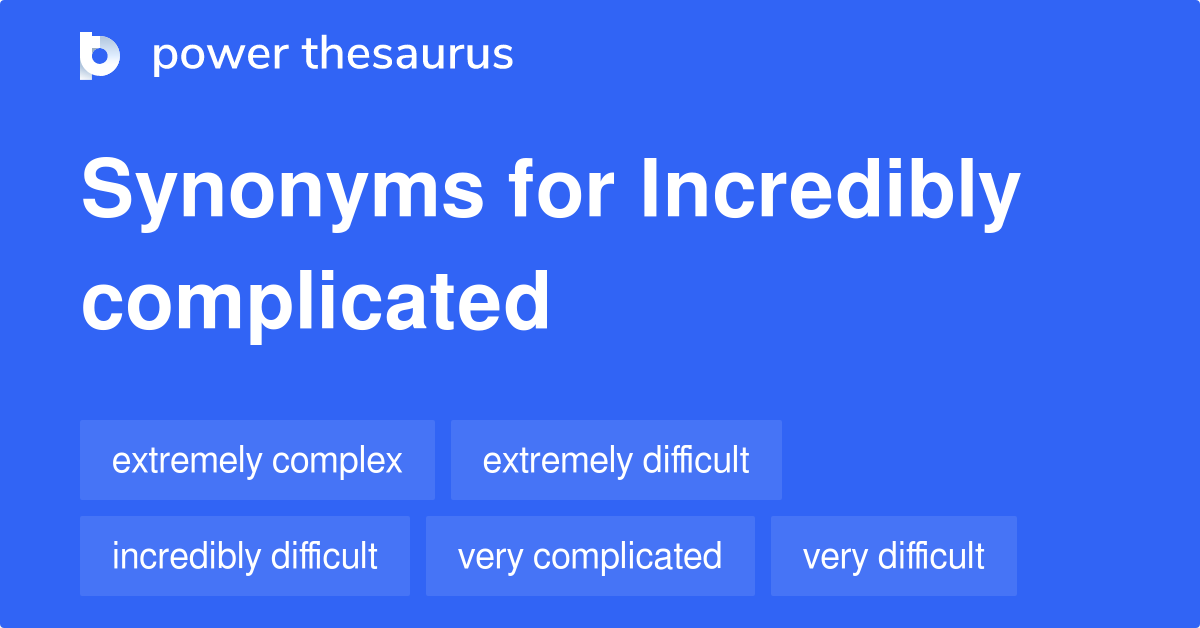 power thesaurus

Synonyms for Incredibly complicated

extremely complex
extremely difficult
incredibly difficult
very complicated
very difficult